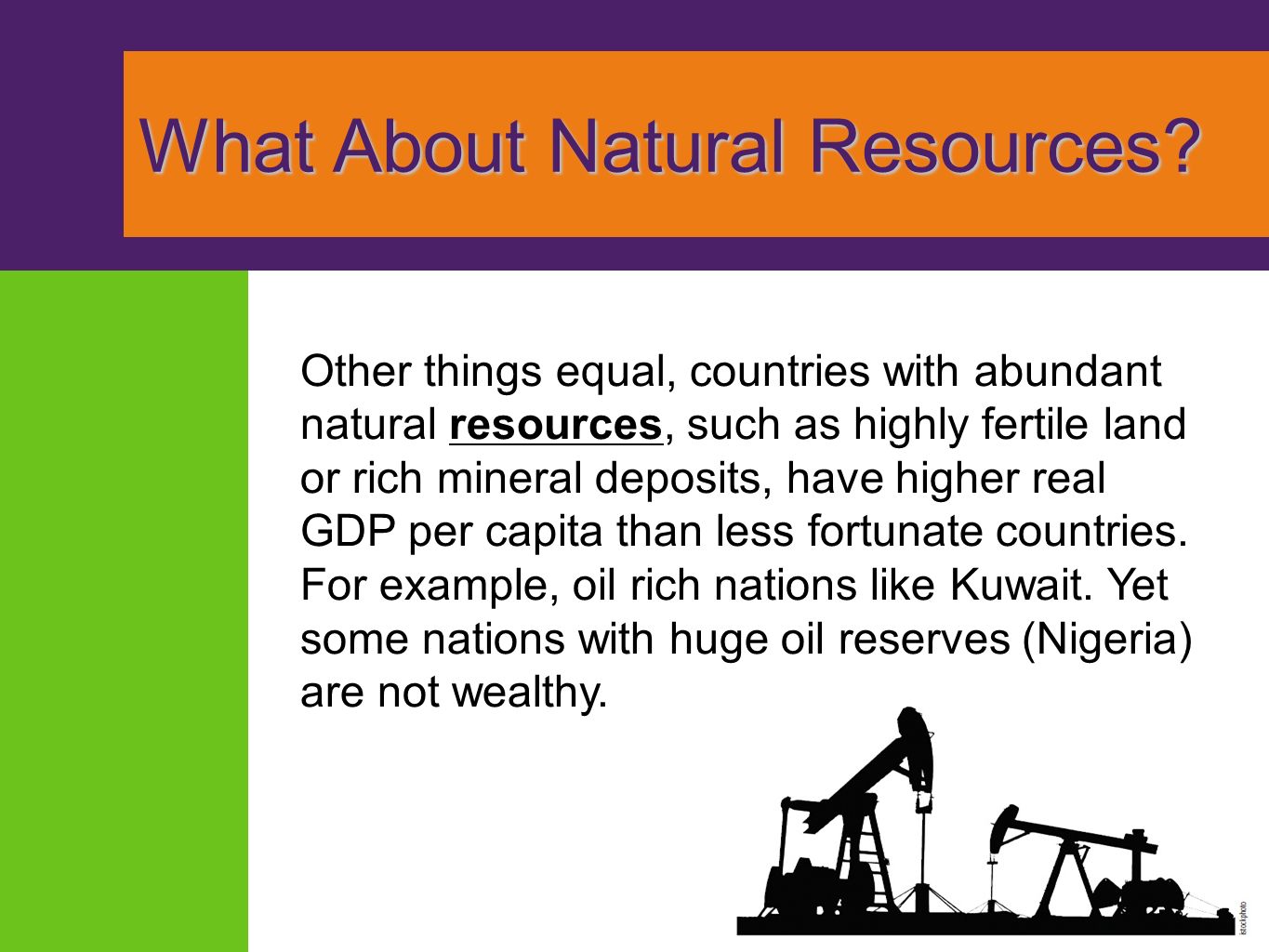 What About Natural Resources?

Other things equal, countries with abundant natural resources, such as highly fertile land or rich mineral deposits, have higher real GDP per capita than less fortunate countries. For example, oil rich nations like Kuwait. Yet some nations with huge oil reserves (Nigeria) are not wealthy.

istockphoto